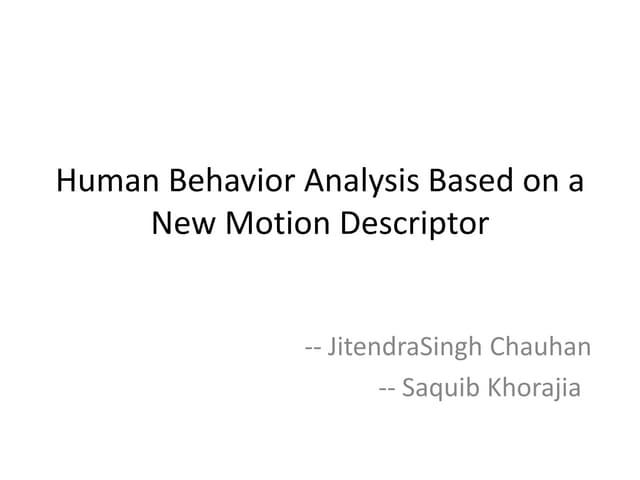 Human Behavior Analysis Based on a New Motion Descriptor

-- JitendraSingh Chauhan
-- Saquib Khorajia